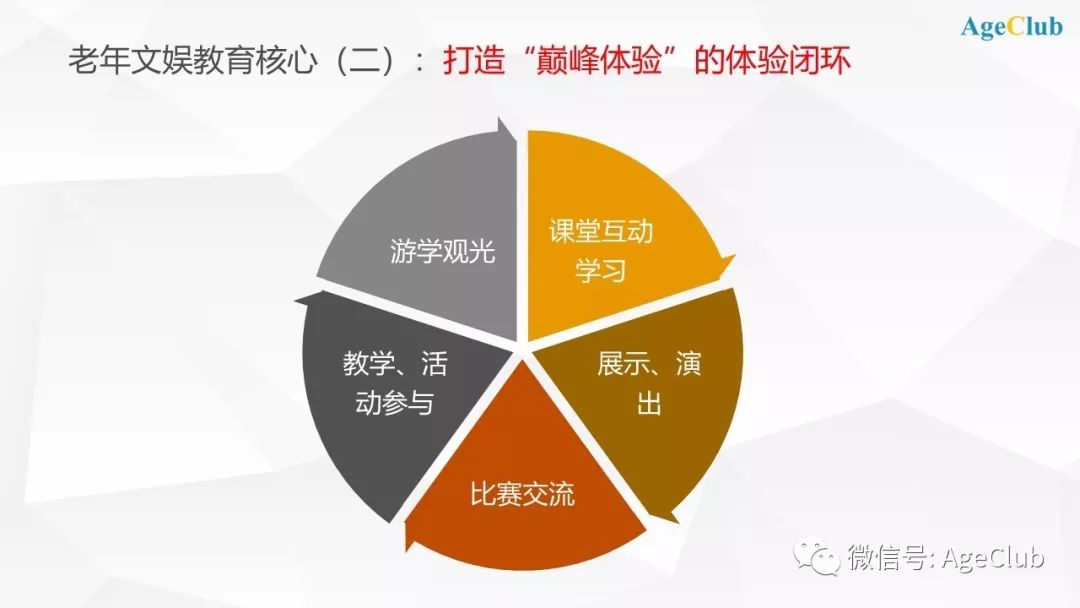 AgeClub

老年文娱教育核心（二）：打造“巅峰体验”的体验闭环

课堂互动学习

展示、演出

比赛交流

教学、活动参与

游学观光

微信号: AgeClub